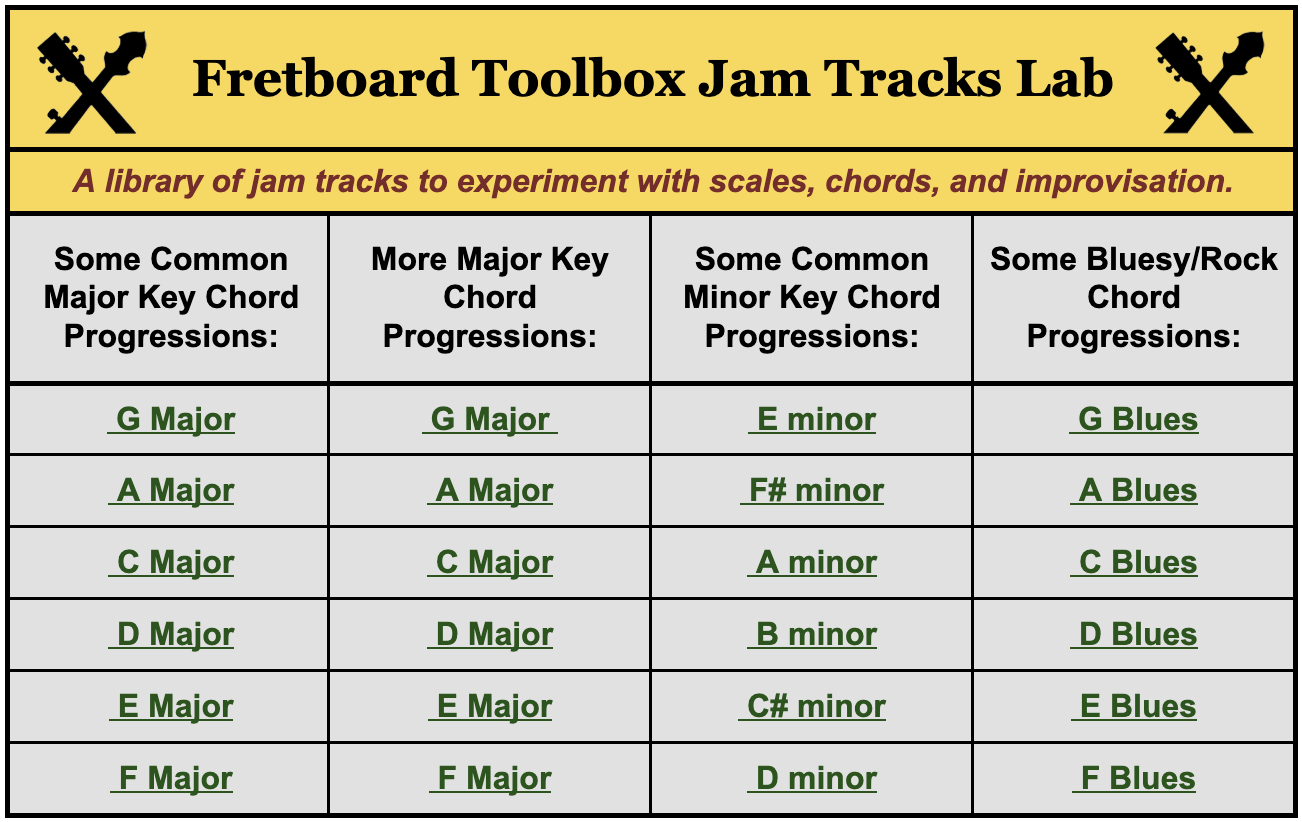 Fretboard Toolbox Jam Tracks Lab

A library of jam tracks to experiment with scales, chords, and improvisation.

| Some Common Major Key Chord Progressions: | More Major Key Chord Progressions: | Some Common Minor Key Chord Progressions: | Some Bluesy/Rock Chord Progressions: |
|---|---|---|---|
| G Major | G Major | E minor | G Blues |
| A Major | A Major | F# minor | A Blues |
| C Major | C Major | A minor | C Blues |
| D Major | D Major | B minor | D Blues |
| E Major | E Major | C# minor | E Blues |
| F Major | F Major | D minor | F Blues |